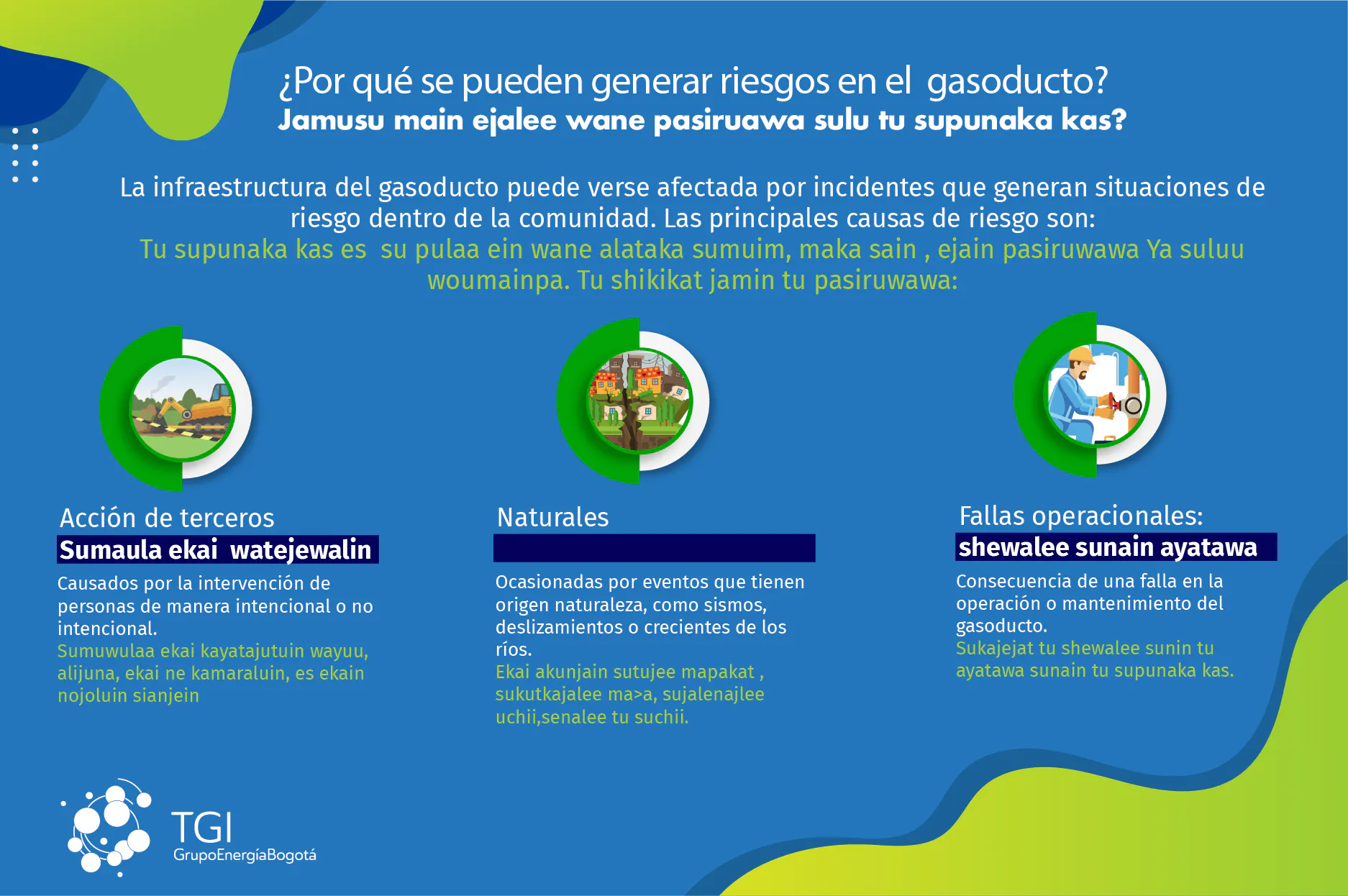 ¿Por qué se pueden generar riesgos en el gasoducto?
Jamusu main ejalee wane pasiruawa sulu tu supunaka kas?

La infraestructura del gasoducto puede verse afectada por incidentes que generan situaciones de riesgo dentro de la comunidad. Las principales causas de riesgo son:
Tu supunaka kas es su pulaa ein wane alataka sumuim, maka sain , ejain pasiruwawa Ya suluu woumainpa. Tu shikikat jamin tu pasiruwawa:

Acción de terceros
Sumaula ekai watejewalin
Causados por la intervención de personas de manera intencional o no intencional.
Sumuwulaa ekai kayatajutuin wayuu, alijuna, ekai ne kamaraluin, es ekain nojoluin sianjein

Naturales
Ocasionadas por eventos que tienen origen naturaleza, como sismos, deslizamientos o crecientes de los ríos.
Ekai akunjain sutujee mapakat , sukutkajalee ma>a, sujalenajlee uchii,senalee tu suchii.

Fallas operacionales:
shewalee sunain ayatawa
Consecuencia de una falla en la operación o mantenimiento del gasoducto.
Sukajejat tu shewalee sunin tu ayatawa sunain tu supunaka kas.

TGI
GrupoEnergíaBogotá